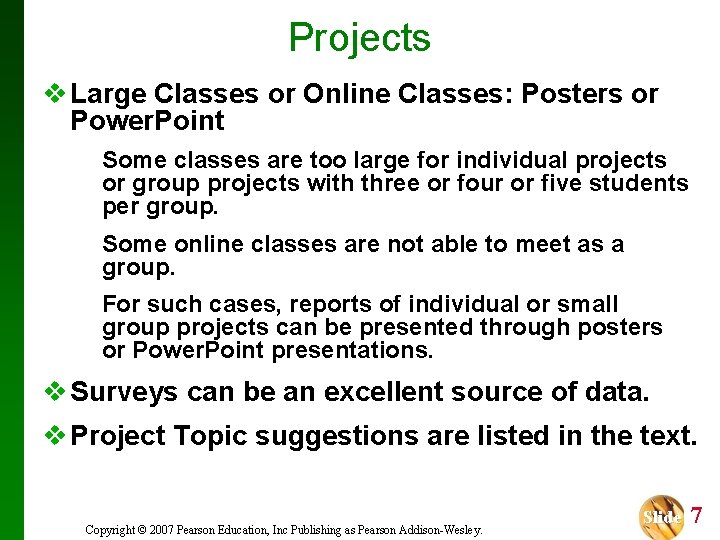 Projects

❖ Large Classes or Online Classes: Posters or PowerPoint

Some classes are too large for individual projects or group projects with three or four or five students per group.

Some online classes are not able to meet as a group.

For such cases, reports of individual or small group projects can be presented through posters or PowerPoint presentations.

❖ Surveys can be an excellent source of data.

❖ Project Topic suggestions are listed in the text.

Copyright © 2007 Pearson Education, Inc Publishing as Pearson Addison-Wesley.

Slide 7